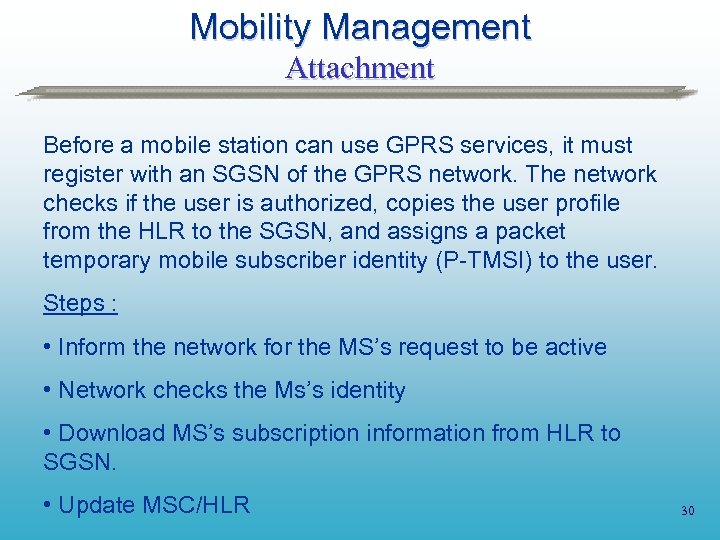 Mobility Management
Attachment

Before a mobile station can use GPRS services, it must register with an SGSN of the GPRS network. The network checks if the user is authorized, copies the user profile from the HLR to the SGSN, and assigns a packet temporary mobile subscriber identity (P-TMSI) to the user.

Steps :

• Inform the network for the MS's request to be active

• Network checks the Ms's identity

• Download MS's subscription information from HLR to SGSN.

• Update MSC/HLR

30